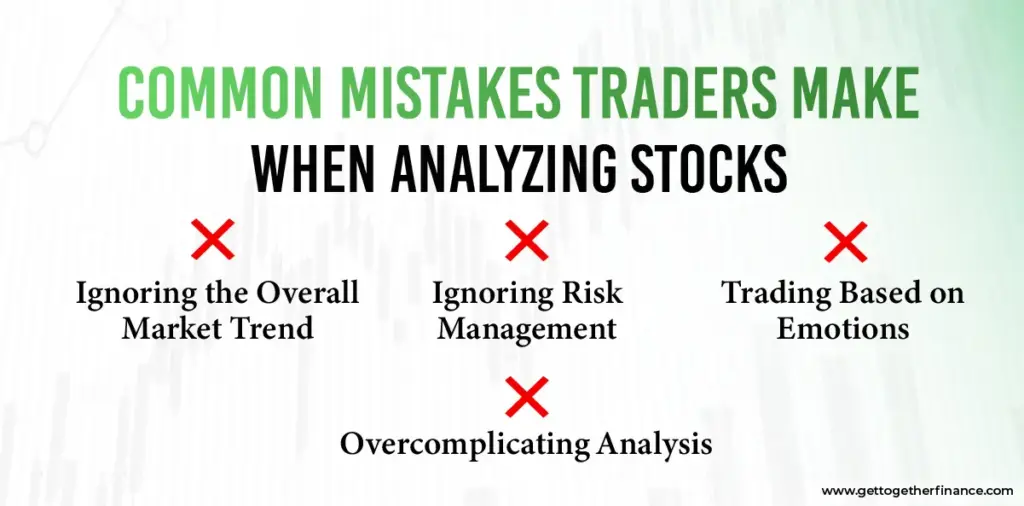 COMMON MISTAKES TRADERS MAKE
WHEN ANALYZING STOCKS

Ignoring the Overall Market Trend

Ignoring Risk Management

Trading Based on Emotions

Overcomplicating Analysis

www.gettogetherfinance.com